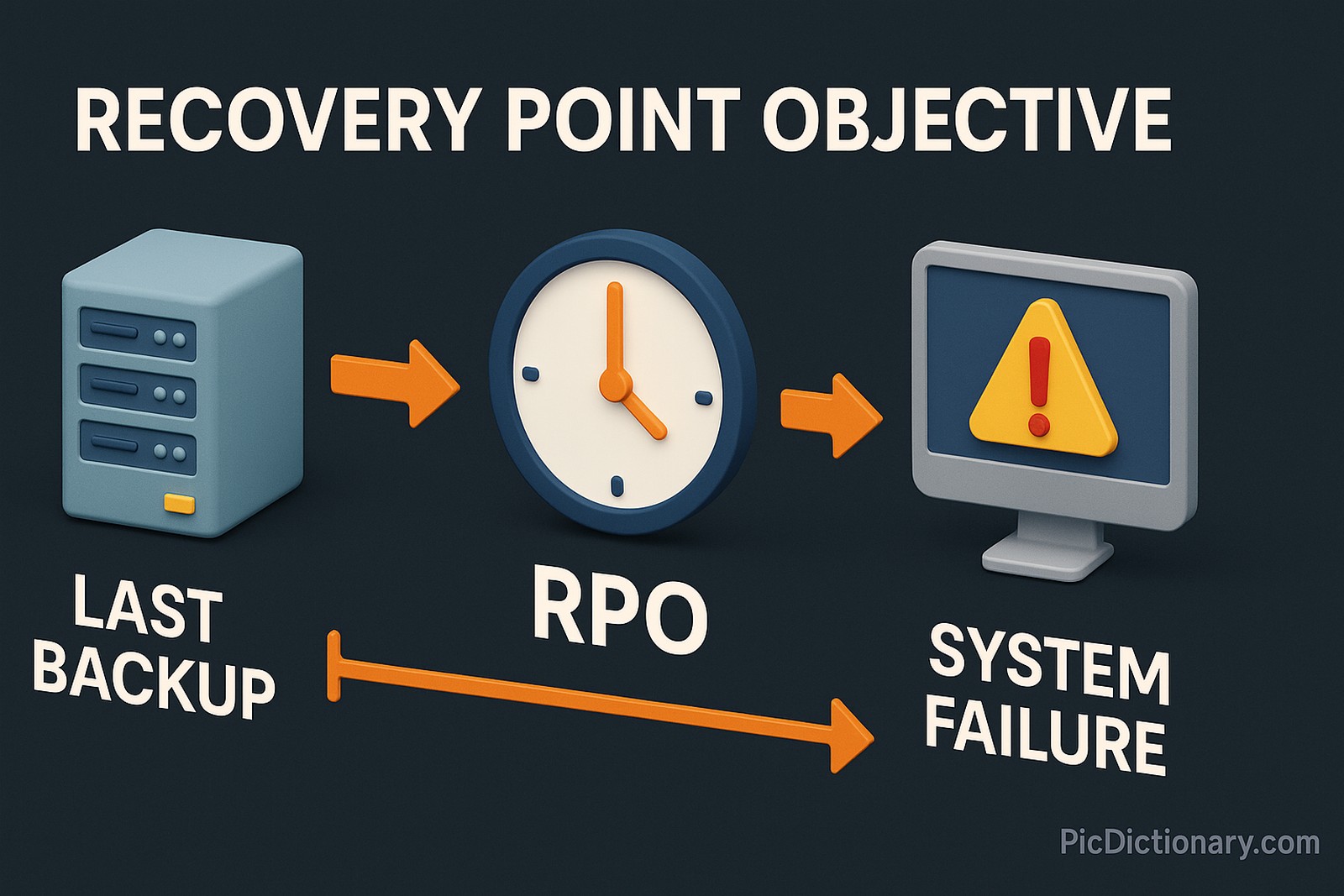 RECOVERY POINT OBJECTIVE

LAST BACKUP

RPO

SYSTEM FAILURE

PicDictionary.com